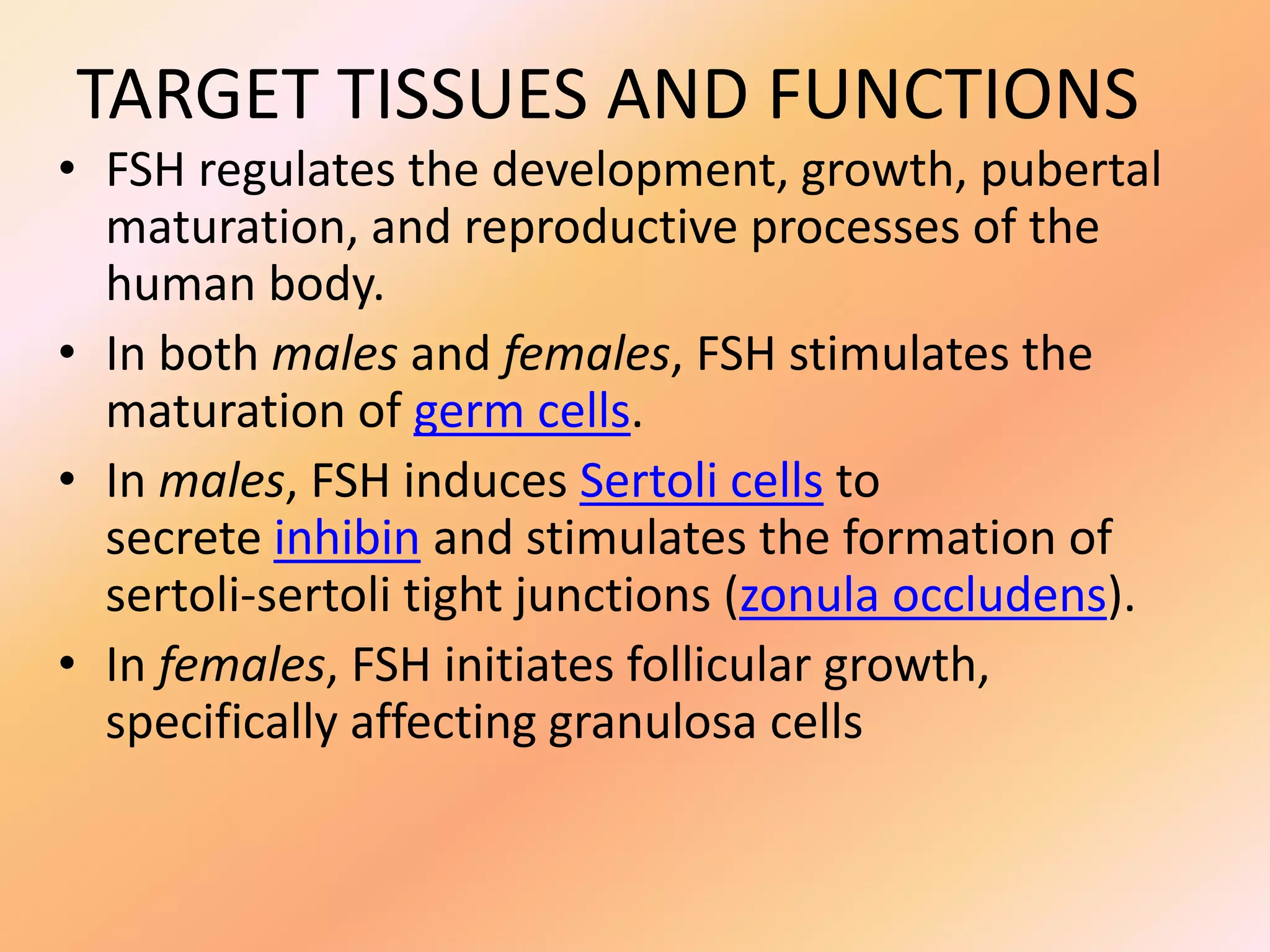 TARGET TISSUES AND FUNCTIONS

• FSH regulates the development, growth, pubertal maturation, and reproductive processes of the human body.

• In both males and females, FSH stimulates the maturation of germ cells.

• In males, FSH induces Sertoli cells to secrete inhibin and stimulates the formation of sertoli-sertoli tight junctions (zonula occludens).

• In females, FSH initiates follicular growth, specifically affecting granulosa cells